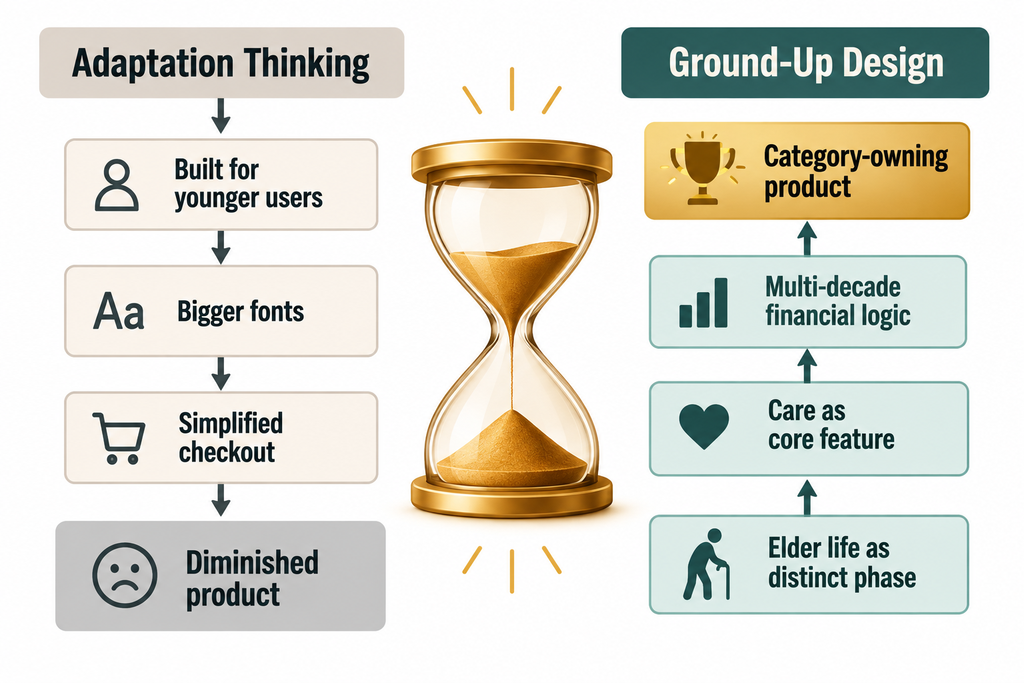 Adaptation Thinking

Built for younger users

Aa Bigger fonts

Simplified checkout

Diminished product

Ground-Up Design

Category-owning product

Multi-decade financial logic

Care as core feature

Elder life as distinct phase